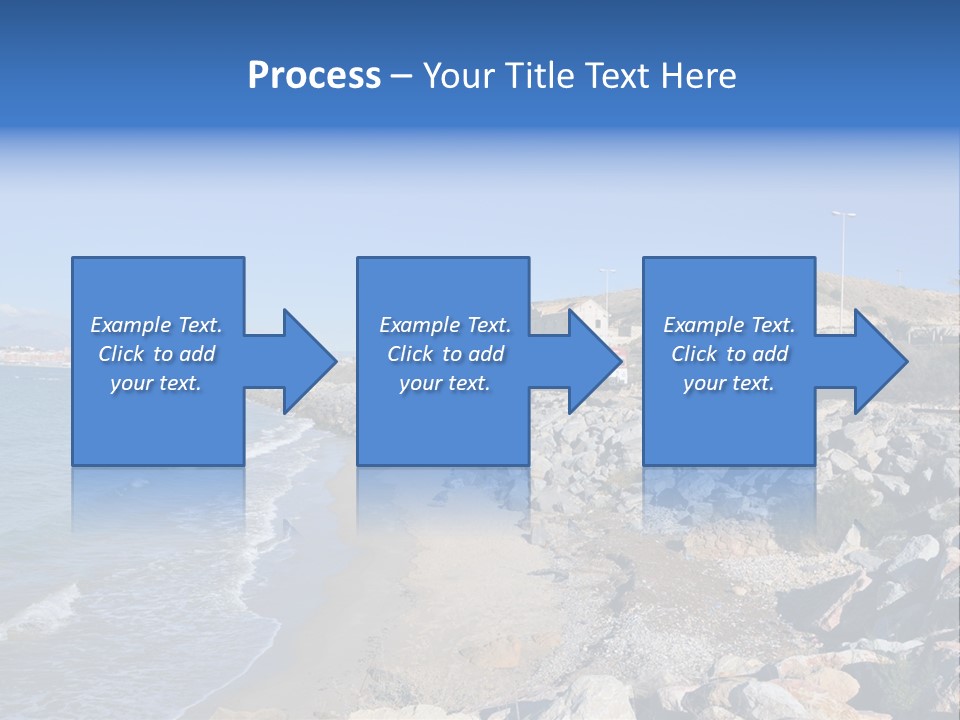 Process – Your Title Text Here

Example Text. Click to add your text.

Example Text. Click to add your text.

Example Text. Click to add your text.